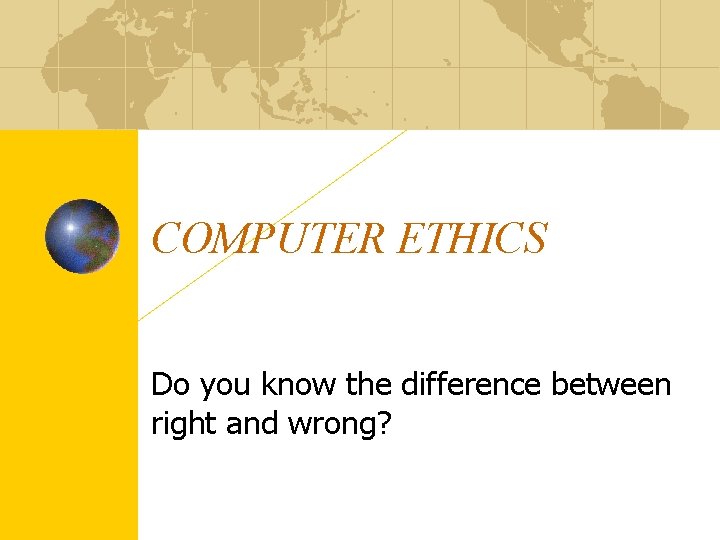 COMPUTER ETHICS

Do you know the difference between right and wrong?